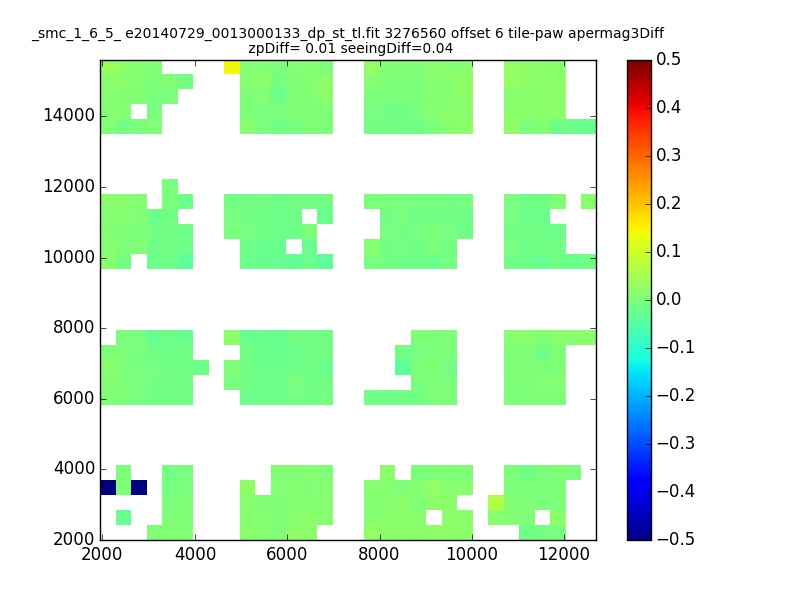 _smc_1_6_5_ e20140729_0013000133_dp_st_tl.fit 3276560 offset 6 tile-paw apermag3Diff
zpDiff= 0.01 seeingDiff=0.04

14000
12000
10000
8000
6000
4000
2000

2000 4000 6000 8000 10000 12000

0.5
0.4
0.3
0.2
0.1
0.0
−0.1
−0.2
−0.3
−0.4
−0.5